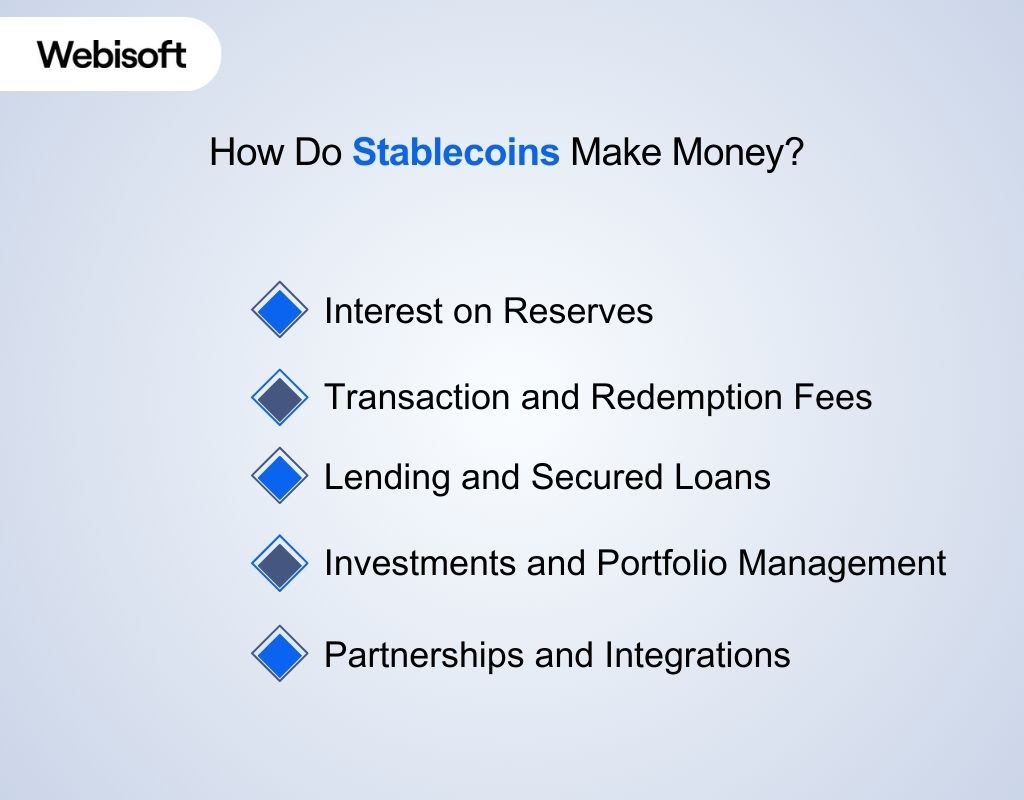 Webisoft

How Do Stablecoins Make Money?

Interest on Reserves

Transaction and Redemption Fees

Lending and Secured Loans

Investments and Portfolio Management

Partnerships and Integrations